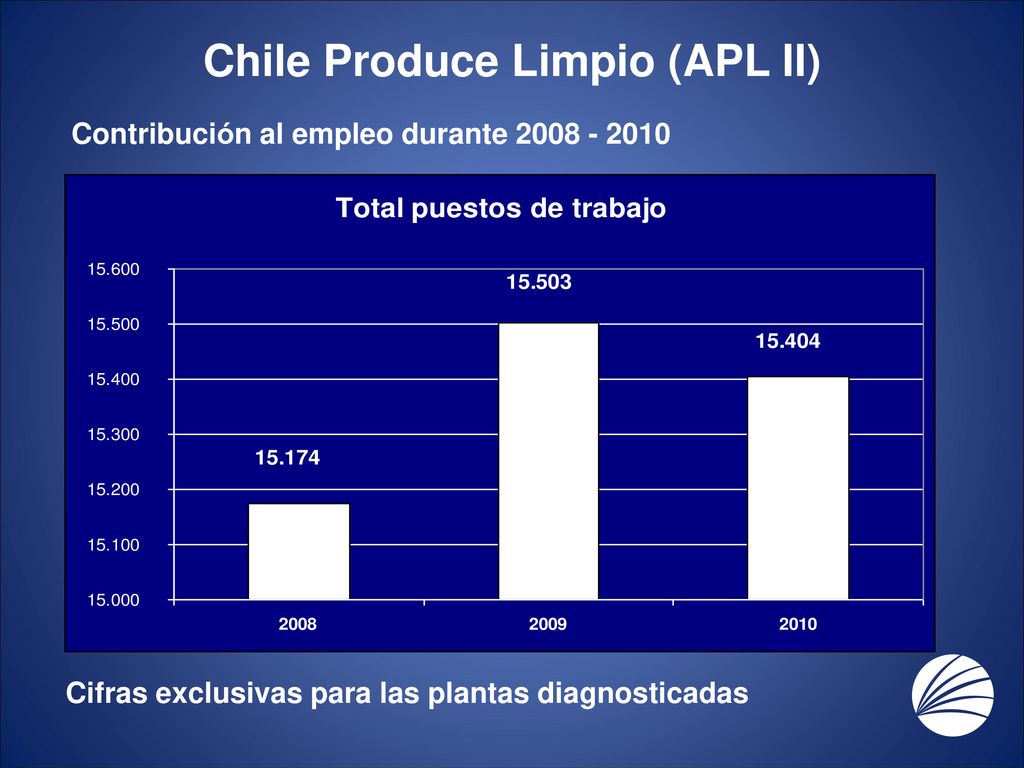 Chile Produce Limpio (APL II)

Contribución al empleo durante 2008 - 2010

Total puestos de trabajo

15.600
15.500
15.400
15.300
15.200
15.100
15.000

15.174
15.503
15.404

2008
2009
2010

Cifras exclusivas para las plantas diagnosticadas